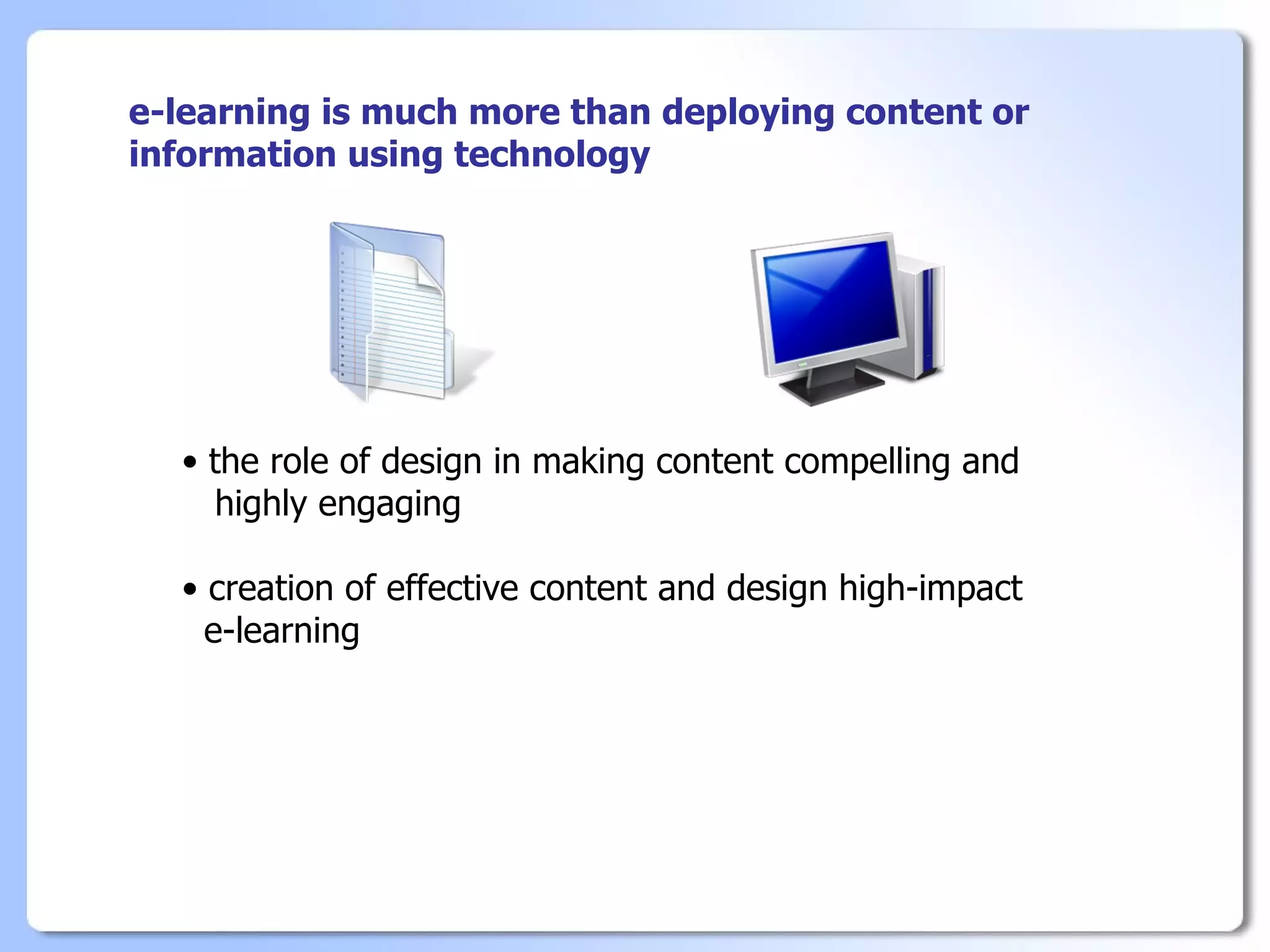 e-learning is much more than deploying content or information using technology

• the role of design in making content compelling and highly engaging

• creation of effective content and design high-impact e-learning